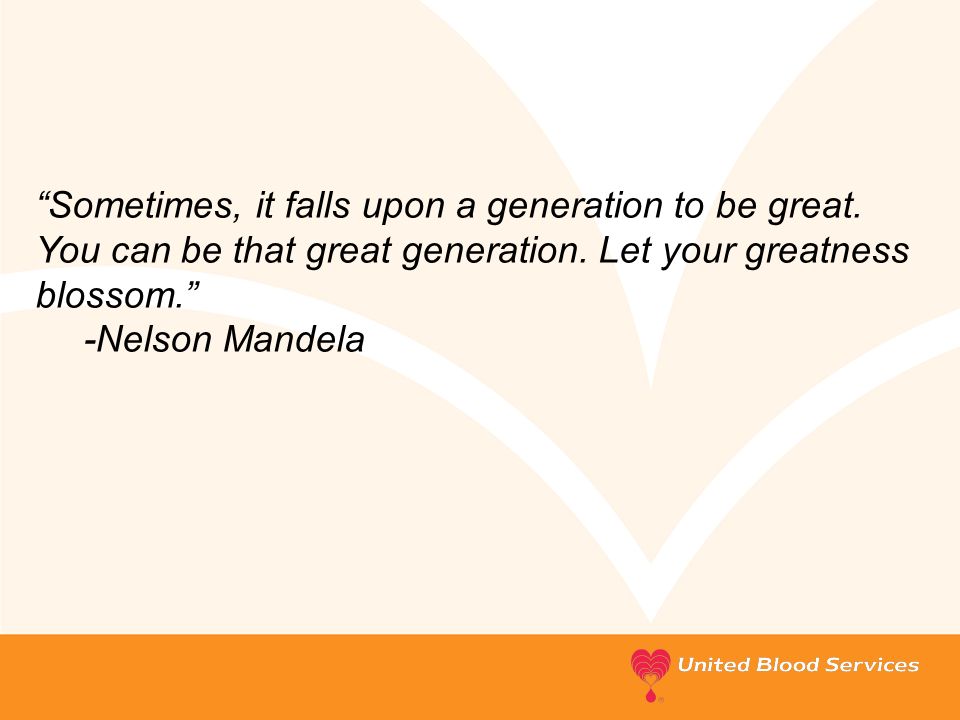 “Sometimes, it falls upon a generation to be great. You can be that great generation. Let your greatness blossom.”

-Nelson Mandela

United Blood Services